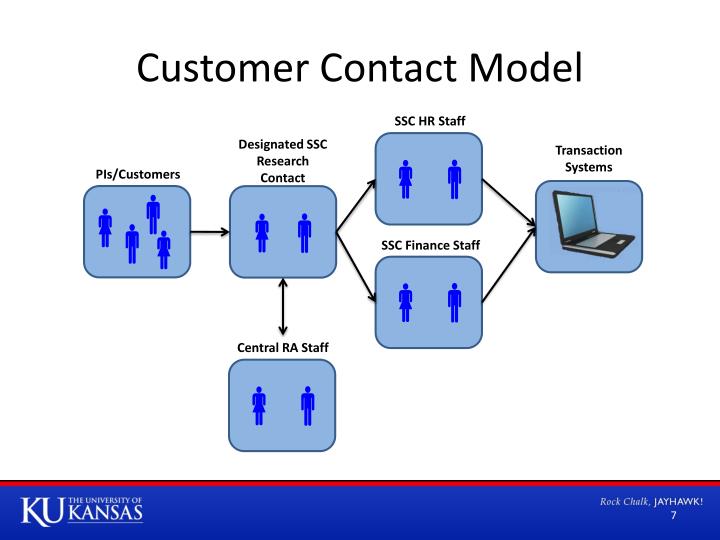 Customer Contact Model

PIs/Customers

Designated SSC Research Contact

SSC HR Staff

SSC Finance Staff

Transaction Systems

Central RA Staff

KU THE UNIVERSITY OF KANSAS

Rock Chalk, JAYHAWK!

7